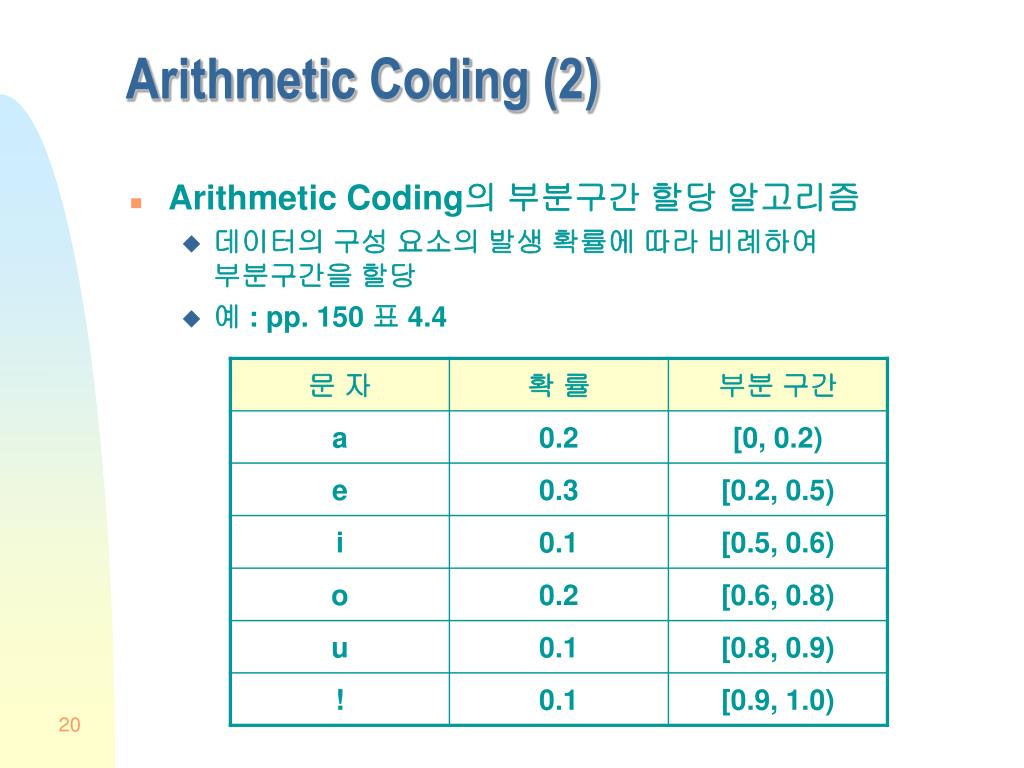 Arithmetic Coding (2)

Arithmetic Coding의 부분구간 할당 알고리즘

데이터의 구성 요소의 발생 확률에 따라 비례하여 부분구간을 할당

예 : pp. 150 표 4.4

| 문 자 | 확 률 | 부분 구간 |
|---|---|---|
| a | 0.2 | [0, 0.2) |
| e | 0.3 | [0.2, 0.5) |
| i | 0.1 | [0.5, 0.6) |
| o | 0.2 | [0.6, 0.8) |
| u | 0.1 | [0.8, 0.9) |
| ! | 0.1 | [0.9, 1.0) |

20